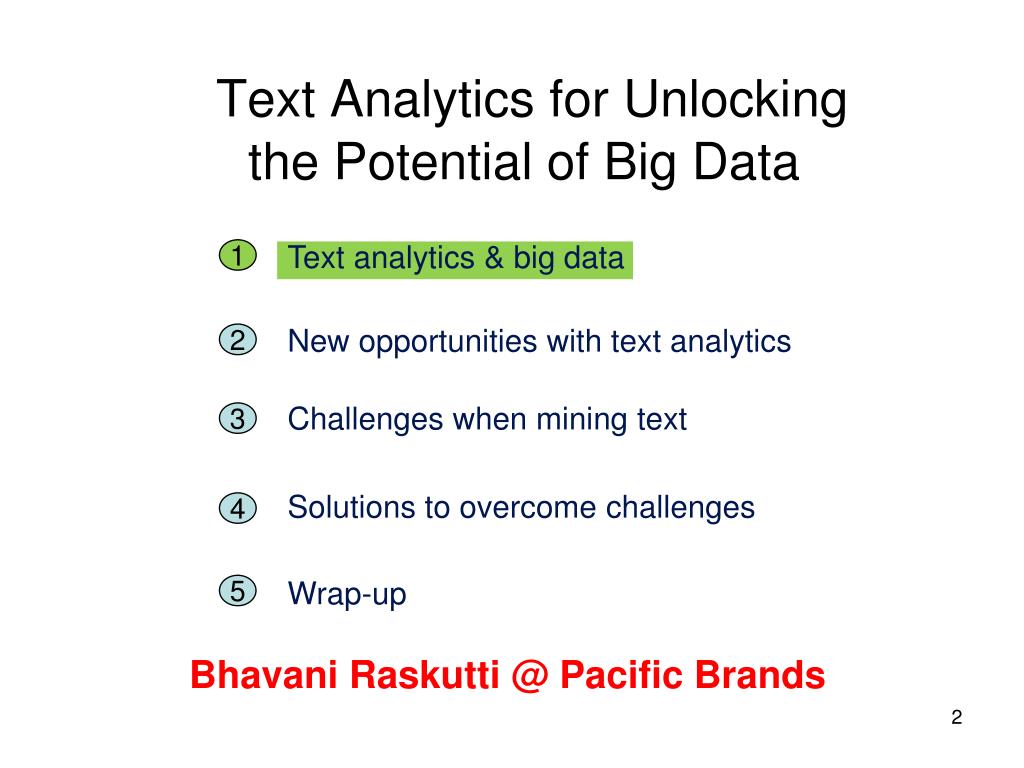 Text Analytics for Unlocking the Potential of Big Data

1 Text analytics & big data

2 New opportunities with text analytics

3 Challenges when mining text

4 Solutions to overcome challenges

5 Wrap-up

Bhavani Raskutti @ Pacific Brands

2